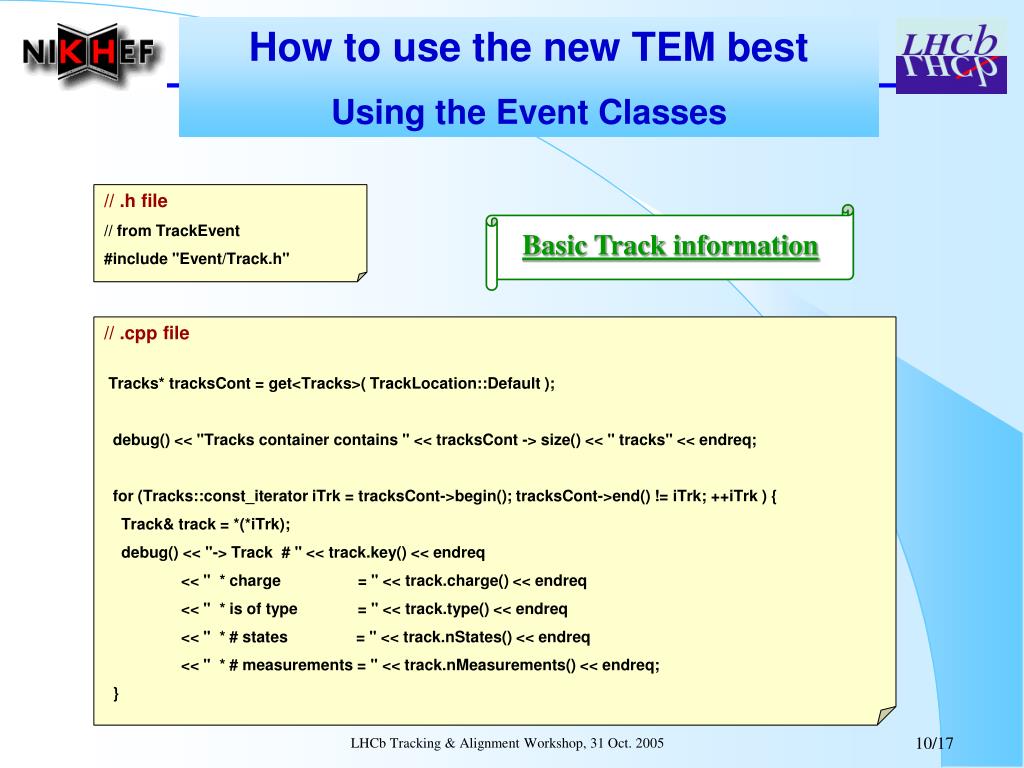 NIKHEF

How to use the new TEM best
Using the Event Classes

LHCb

// .h file
// from TrackEvent
#include "Event/Track.h"

Basic Track information

// .cpp file

Tracks* tracksCont = get<Tracks>( TrackLocation::Default );

debug() << "Tracks container contains " << tracksCont -> size() << " tracks" << endreq;

for (Tracks::const_iterator iTrk = tracksCont->begin(); tracksCont->end() != iTrk; ++iTrk ) {
Track& track = *(*iTrk);
debug() << "-> Track # " << track.key() << endreq
<< " * charge = " << track.charge() << endreq
<< " * is of type = " << track.type() << endreq
<< " * # states = " << track.nStates() << endreq
<< " * # measurements = " << track.nMeasurements() << endreq;
}

LHCb Tracking & Alignment Workshop, 31 Oct. 2005

10/17